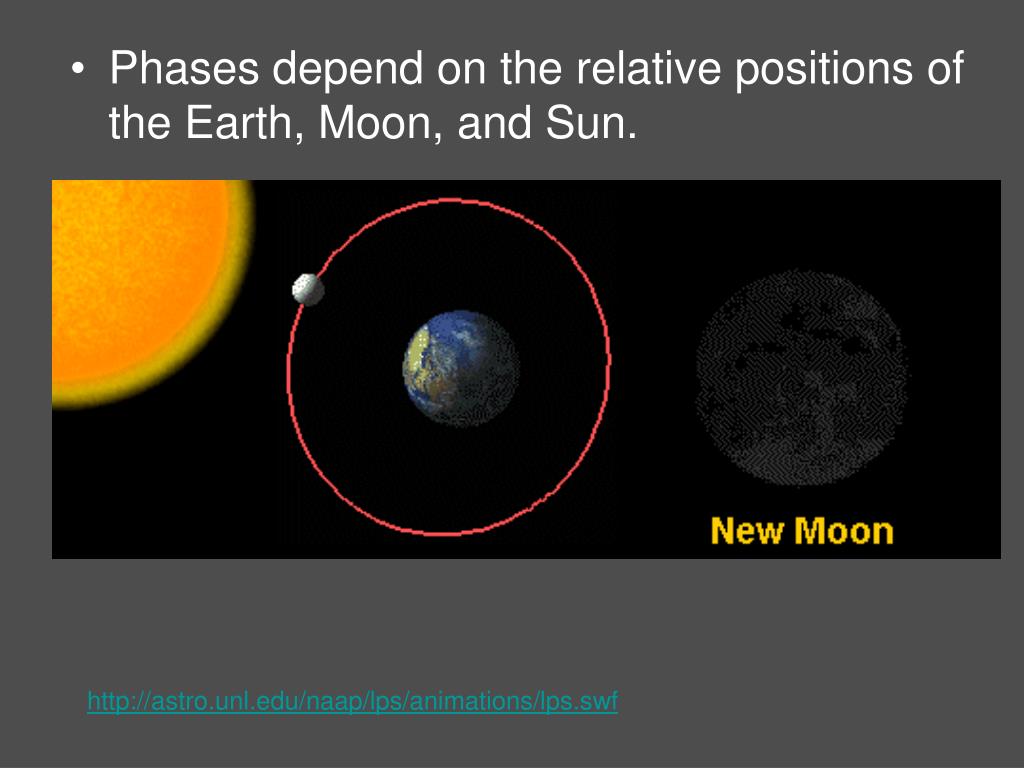 • Phases depend on the relative positions of the Earth, Moon, and Sun.

New Moon

http://astro.unl.edu/naap/lps/animations/lps.swf